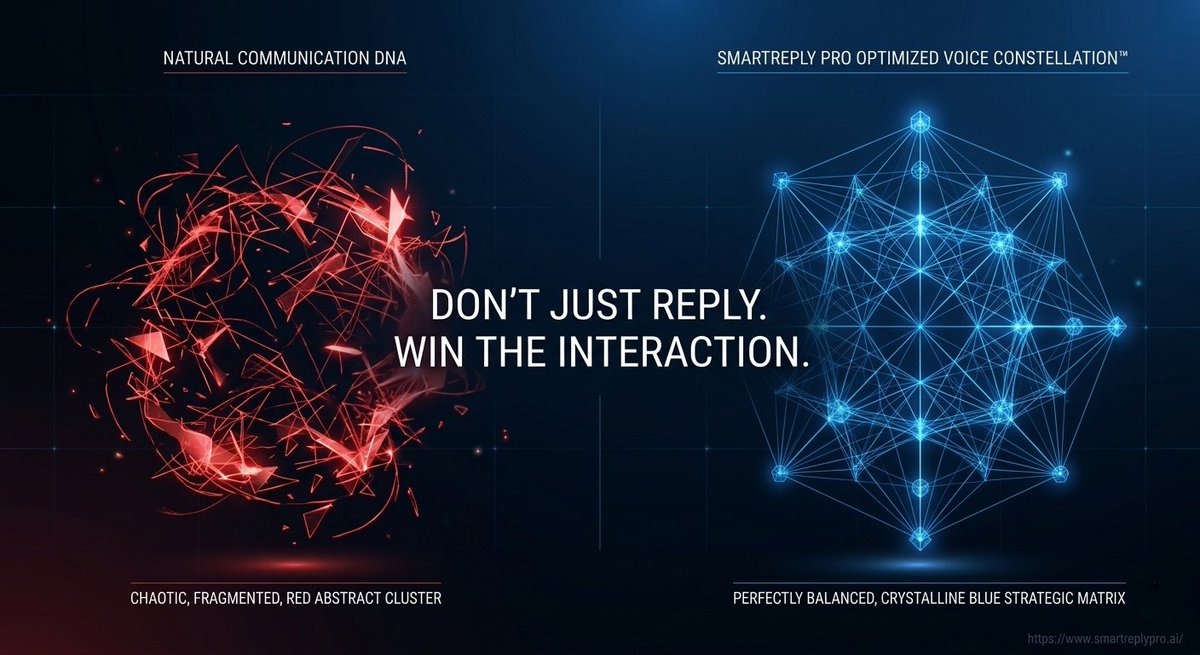 NATURAL COMMUNICATION DNA

SMARTREPLY PRO OPTIMIZED VOICE CONSTELLATION™

DON'T JUST REPLY.
WIN THE INTERACTION.

CHAOTIC, FRAGMENTED, RED ABSTRACT CLUSTER

PERFECTLY BALANCED, CRYSTALLINE BLUE STRATEGIC MATRIX

https://www.smartreplypro.ai/